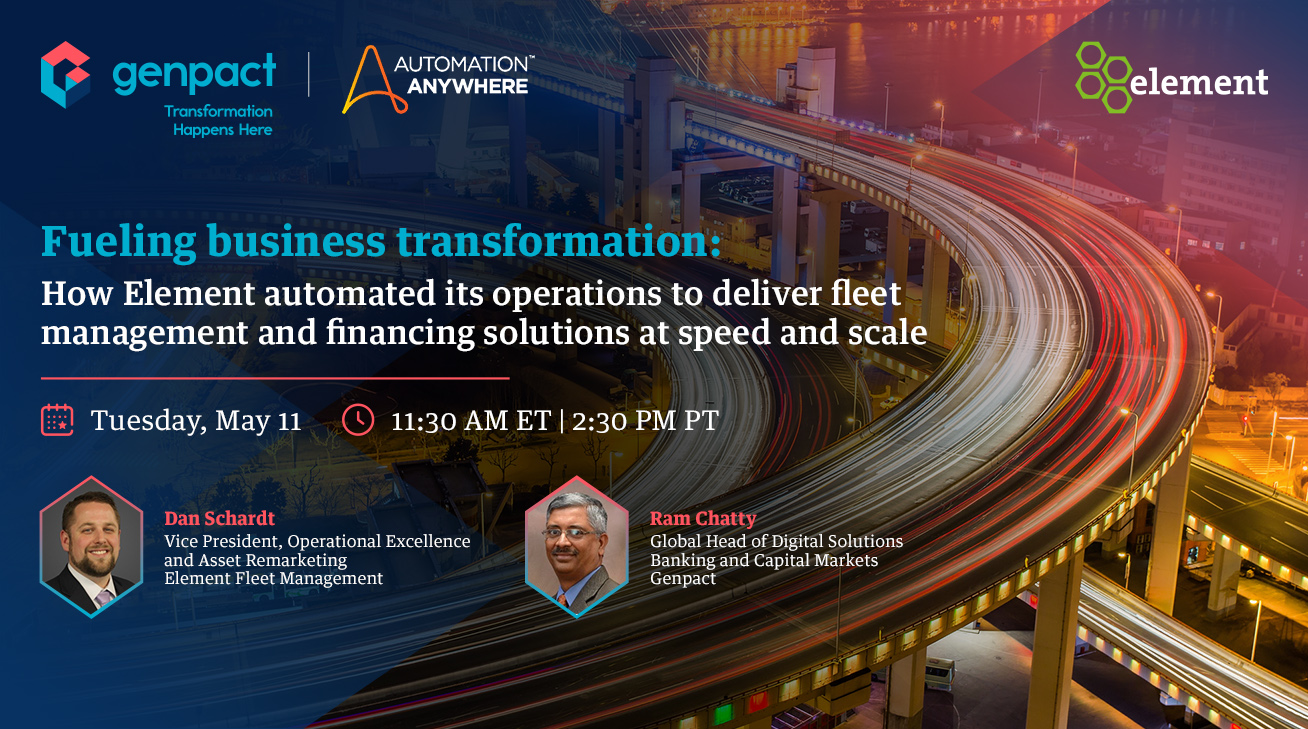 genpact
Transformation Happens Here

AUTOMATION™ ANYWHERE

element

Fueling business transformation:
How Element automated its operations to deliver fleet management and financing solutions at speed and scale

Tuesday, May 11 11:30 AM ET | 2:30 PM PT

Dan Schardt
Vice President, Operational Excellence and Asset Remarketing
Element Fleet Management

Ram Chatty
Global Head of Digital Solutions
Banking and Capital Markets
Genpact